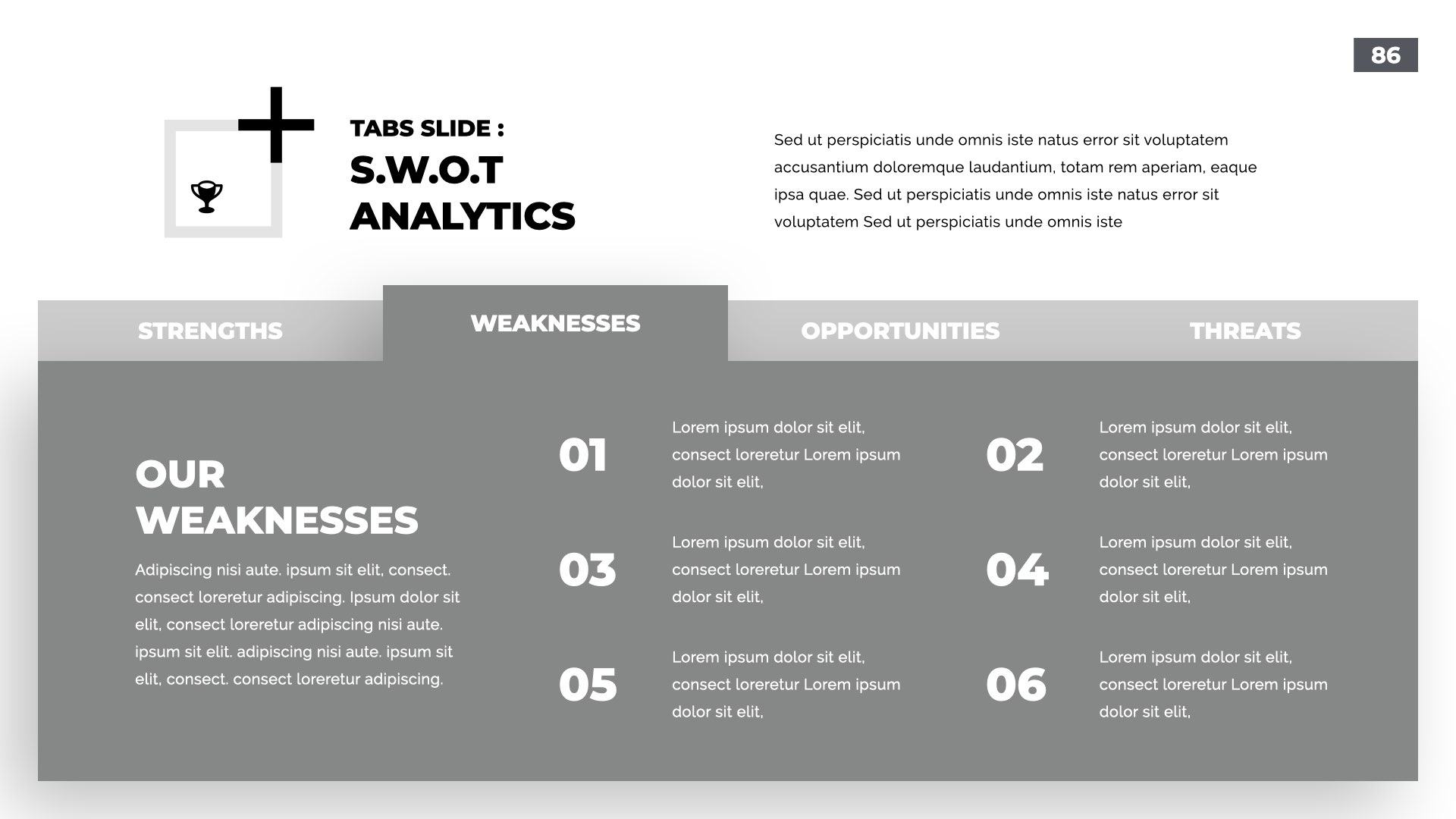 86

TABS SLIDE :
S.W.O.T
ANALYTICS

Sed ut perspiciatis unde omnis iste natus error sit voluptatem accusantium doloremque laudantium, totam rem aperiam, eaque ipsa quae. Sed ut perspiciatis unde omnis iste natus error sit voluptatem Sed ut perspiciatis unde omnis iste

STRENGTHS

WEAKNESSES

OPPORTUNITIES

THREATS

OUR WEAKNESSES

Adipiscing nisi aute. ipsum sit elit, consect. consect loreretur adipiscing. Ipsum dolor sit elit, consect loreretur adipiscing nisi aute. ipsum sit elit. adipiscing nisi aute. ipsum sit elit, consect. consect loreretur adipiscing.

01
Lorem ipsum dolor sit elit, consect loreretur Lorem ipsum dolor sit elit,

02
Lorem ipsum dolor sit elit, consect loreretur Lorem ipsum dolor sit elit,

03
Lorem ipsum dolor sit elit, consect loreretur Lorem ipsum dolor sit elit,

04
Lorem ipsum dolor sit elit, consect loreretur Lorem ipsum dolor sit elit,

05
Lorem ipsum dolor sit elit, consect loreretur Lorem ipsum dolor sit elit,

06
Lorem ipsum dolor sit elit, consect loreretur Lorem ipsum dolor sit elit,